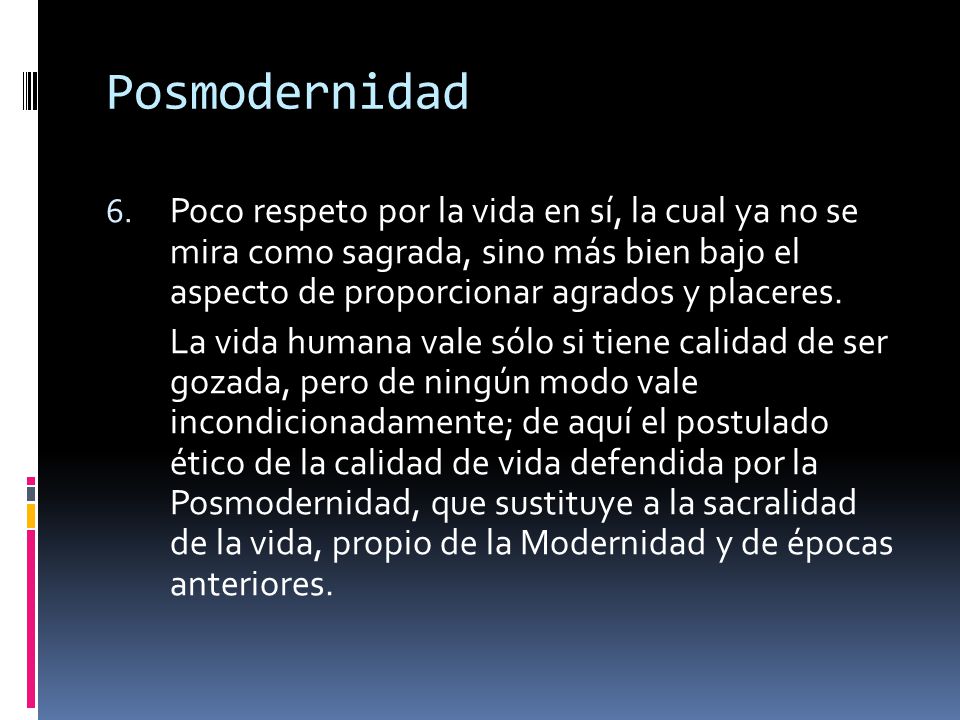 Posmodernidad

6. Poco respeto por la vida en sí, la cual ya no se mira como sagrada, sino más bien bajo el aspecto de proporcionar agrados y placeres.

La vida humana vale sólo si tiene calidad de ser gozada, pero de ningún modo vale incondicionadamente; de aquí el postulado ético de la calidad de vida defendida por la Posmodernidad, que sustituye a la sacralidad de la vida, propio de la Modernidad y de épocas anteriores.